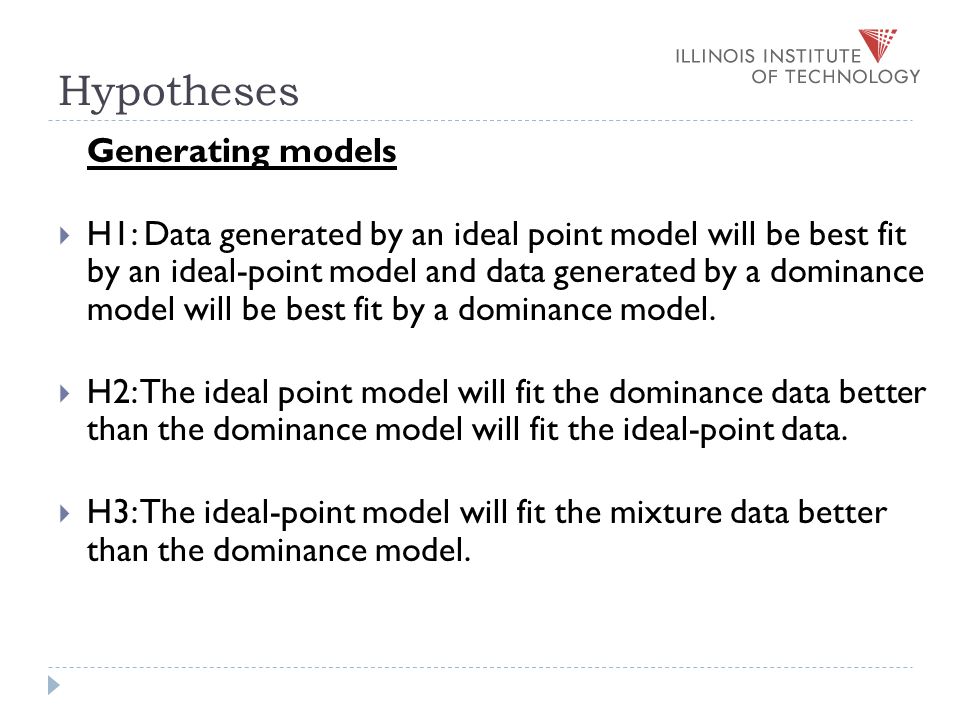 ILLINOIS INSTITUTE OF TECHNOLOGY

Hypotheses

Generating models

H1: Data generated by an ideal point model will be best fit by an ideal-point model and data generated by a dominance model will be best fit by a dominance model.

H2: The ideal point model will fit the dominance data better than the dominance model will fit the ideal-point data.

H3: The ideal-point model will fit the mixture data better than the dominance model.